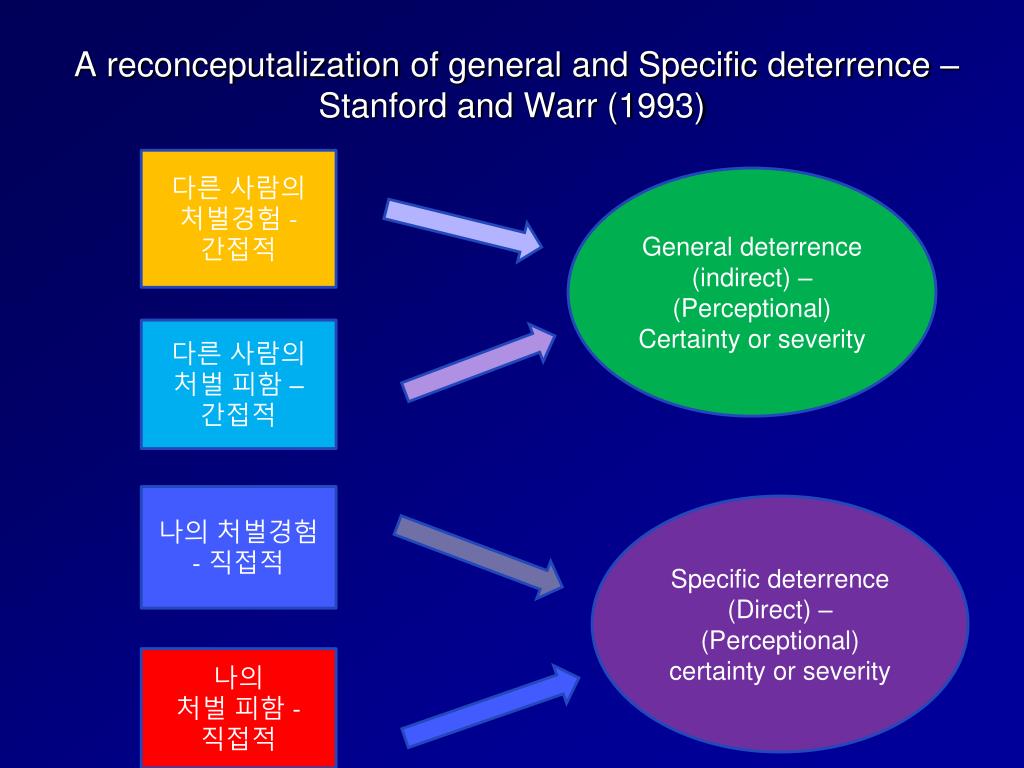 A reconceputalization of general and Specific deterrence – Stanford and Warr (1993)

다른 사람의 처벌경험 - 간접적

다른 사람의 처벌 피함 – 간접적

나의 처벌경험 - 직접적

나의 처벌 피함 - 직접적

General deterrence (indirect) – (Perceptional) Certainty or severity

Specific deterrence (Direct) – (Perceptional) certainty or severity